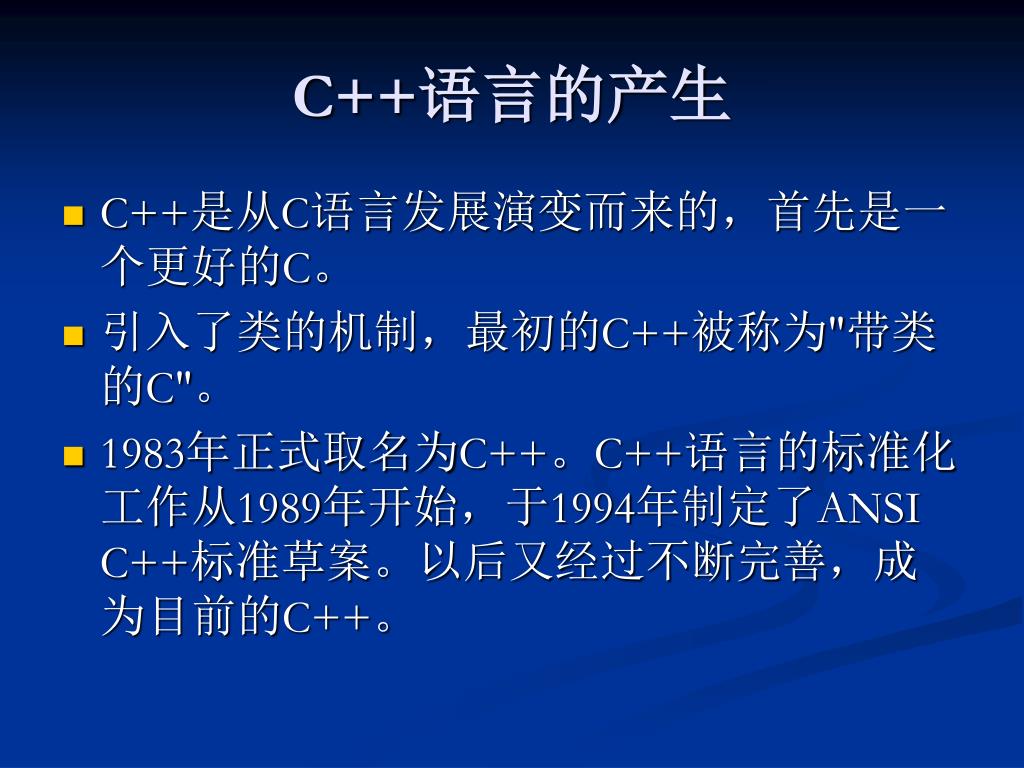 C++语言的产生

- C++是从C语言发展演变而来的，首先是一个更好的C。
- 引入了类的机制，最初的C++被称为"带类的C"。
- 1983年正式取名为C++。C++语言的标准化工作从1989年开始，于1994年制定了ANSI C++标准草案。以后又经过不断完善，成为目前的C++。